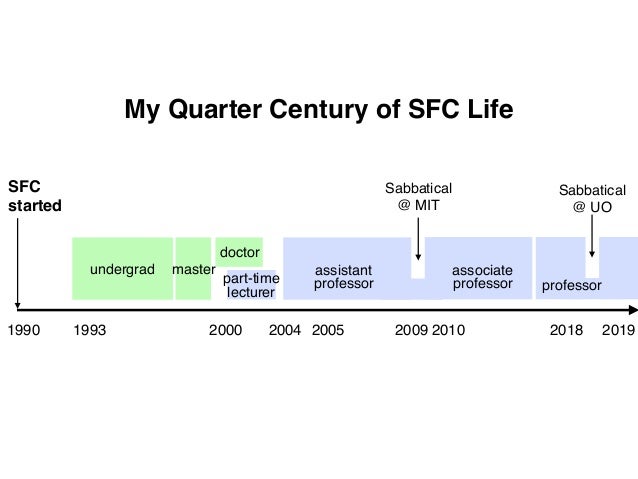 My Quarter Century of SFC Life

SFC started

Sabbatical @ MIT

Sabbatical @ UO

undergrad

master

doctor

part-time lecturer

assistant professor

associate professor

professor

1990 1993 2000 2004 2005 2009 2010 2018 2019